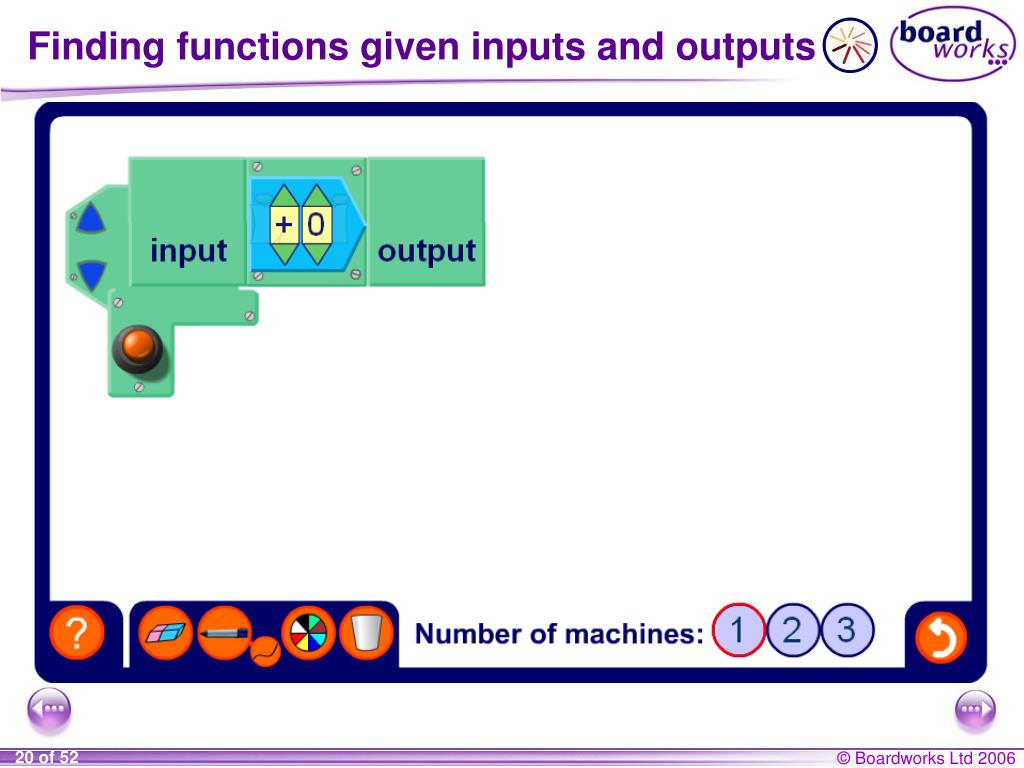 Finding functions given inputs and outputs

board works

input

+ 0

output

?

Number of machines: 1 2 3

20 of 52

© Boardworks Ltd 2006